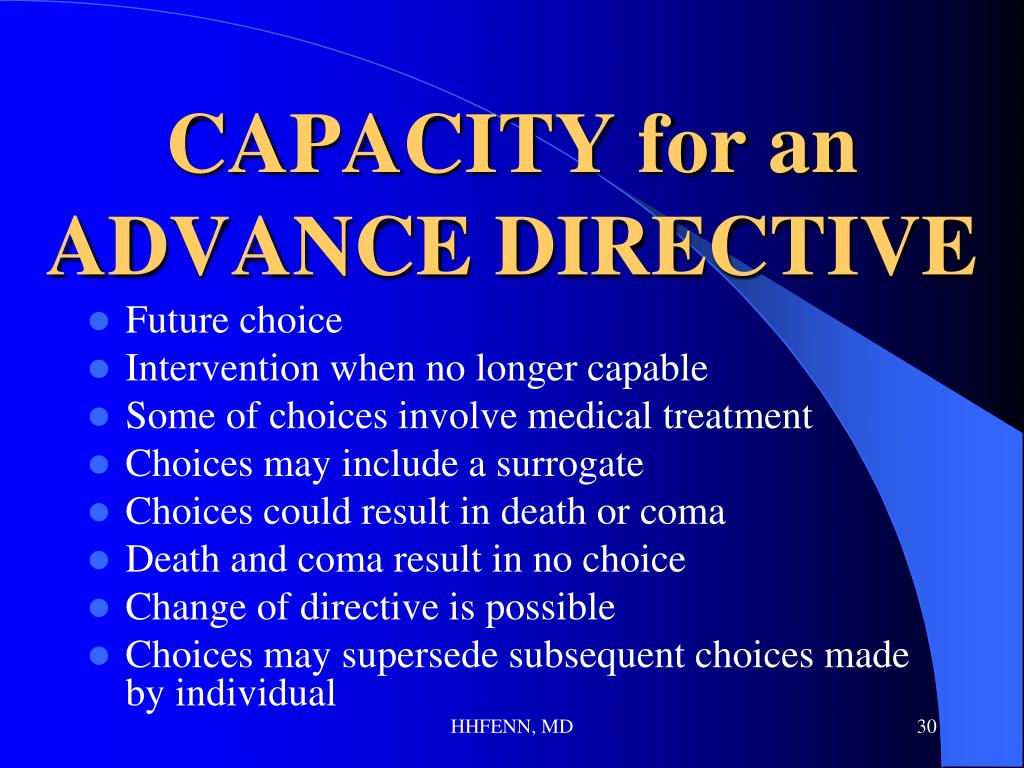 CAPACITY for an ADVANCE DIRECTIVE

- Future choice
- Intervention when no longer capable
- Some of choices involve medical treatment
- Choices may include a surrogate
- Choices could result in death or coma
- Death and coma result in no choice
- Change of directive is possible
- Choices may supersede subsequent choices made by individual

HHFENN, MD

30